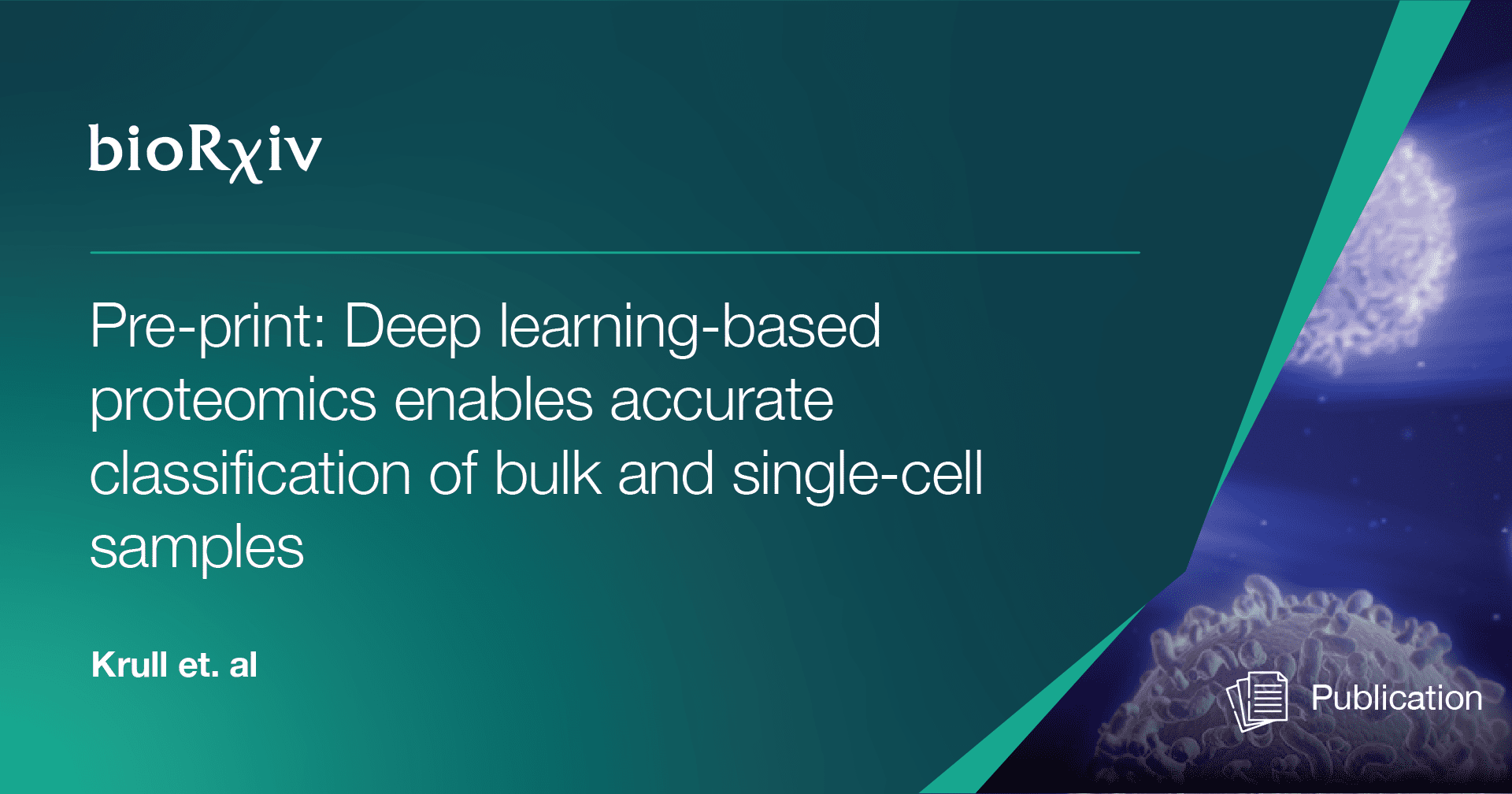 bioRχiv

Pre-print: Deep learning-based proteomics enables accurate classification of bulk and single-cell samples

Krull et. al

Publication